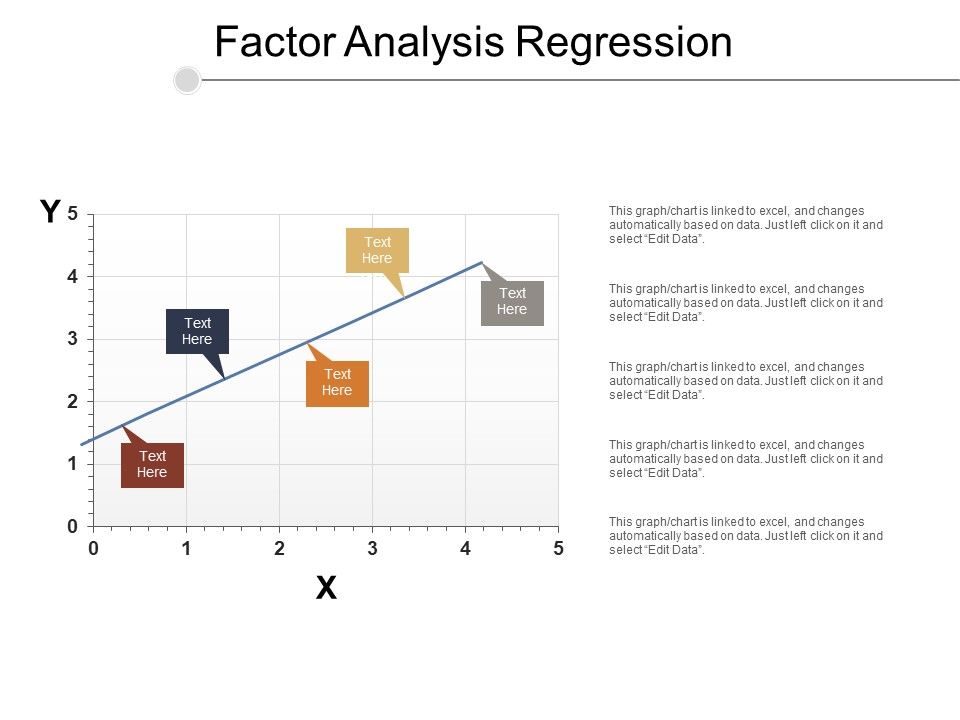 Factor Analysis Regression

Y

5
4
3
2
1
0

0 1 2 3 4 5

X

Text Here

Text Here

Text Here

Text Here

Text Here

This graph/chart is linked to excel, and changes automatically based on data. Just left click on it and select "Edit Data".

This graph/chart is linked to excel, and changes automatically based on data. Just left click on it and select "Edit Data".

This graph/chart is linked to excel, and changes automatically based on data. Just left click on it and select "Edit Data".

This graph/chart is linked to excel, and changes automatically based on data. Just left click on it and select "Edit Data".

This graph/chart is linked to excel, and changes automatically based on data. Just left click on it and select "Edit Data".